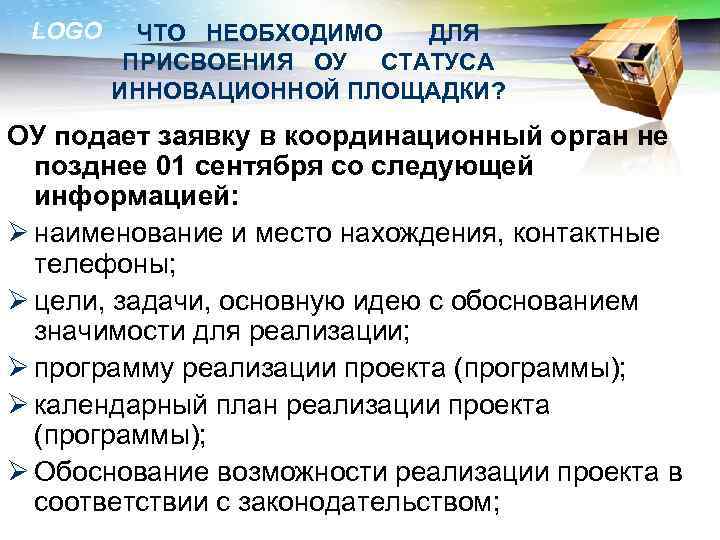 LOGO

ЧТО НЕОБХОДИМО ДЛЯ ПРИСВОЕНИЯ ОУ СТАТУСА ИННОВАЦИОННОЙ ПЛОЩАДКИ?

ОУ подает заявку в координационный орган не позднее 01 сентября со следующей информацией:

➢ наименование и место нахождения, контактные телефоны;

➢ цели, задачи, основную идею с обоснованием значимости для реализации;

➢ программу реализации проекта (программы);

➢ календарный план реализации проекта (программы);

➢ Обоснование возможности реализации проекта в соответствии с законодательством;